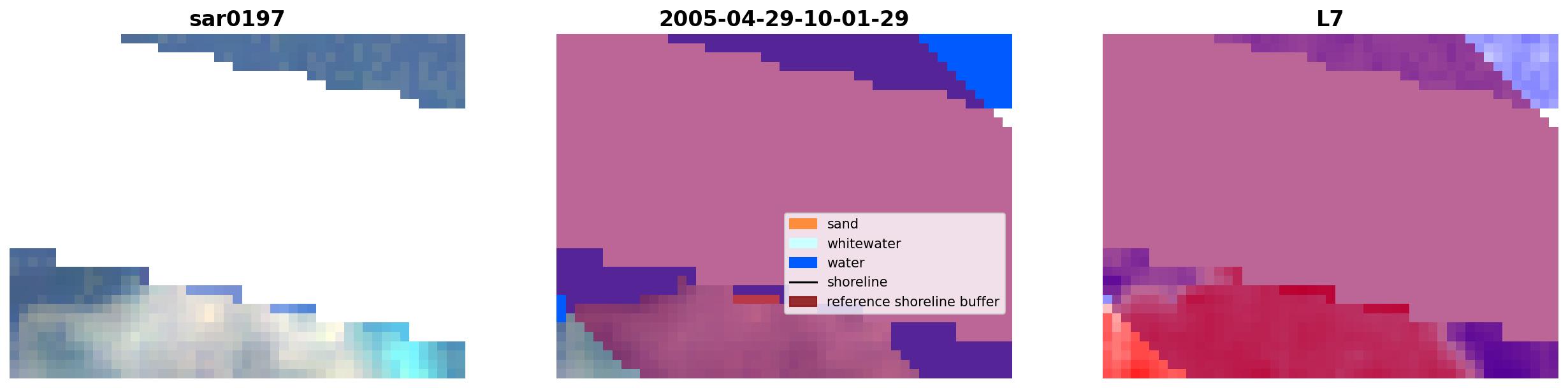 sar0197

2005-04-29-10-01-29

sand
whitewater
water
shoreline
reference shoreline buffer

L7